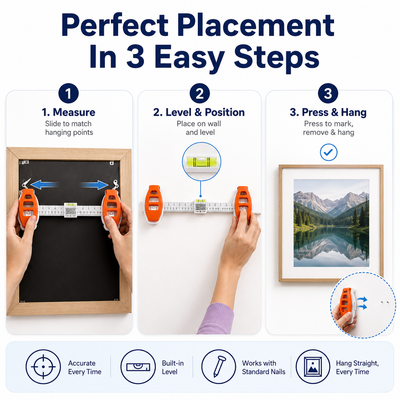 Perfect Placement In 3 Easy Steps

1
1. Measure
Slide to match hanging points

2
2. Level & Position
Place on wall and level

3
3. Press & Hang
Press to mark, remove & hang

Accurate Every Time

Built-in Level

Works with Standard Nails

Hang Straight, Every Time